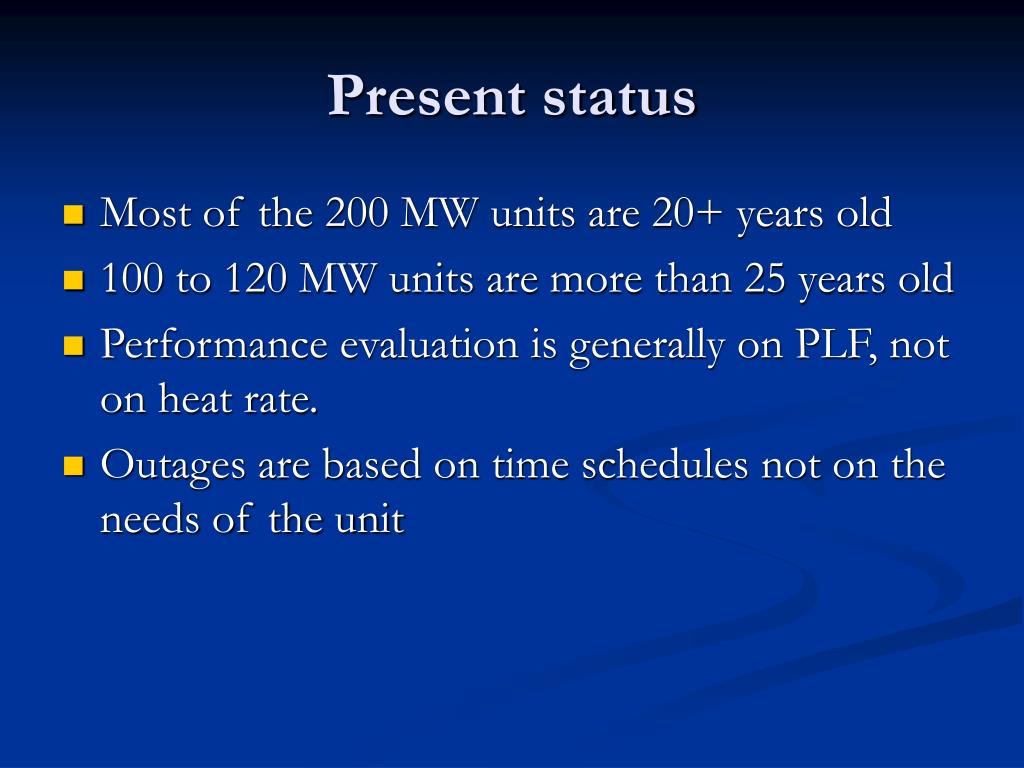 Present status

- Most of the 200 MW units are 20+ years old
- 100 to 120 MW units are more than 25 years old
- Performance evaluation is generally on PLF, not on heat rate.
- Outages are based on time schedules not on the needs of the unit